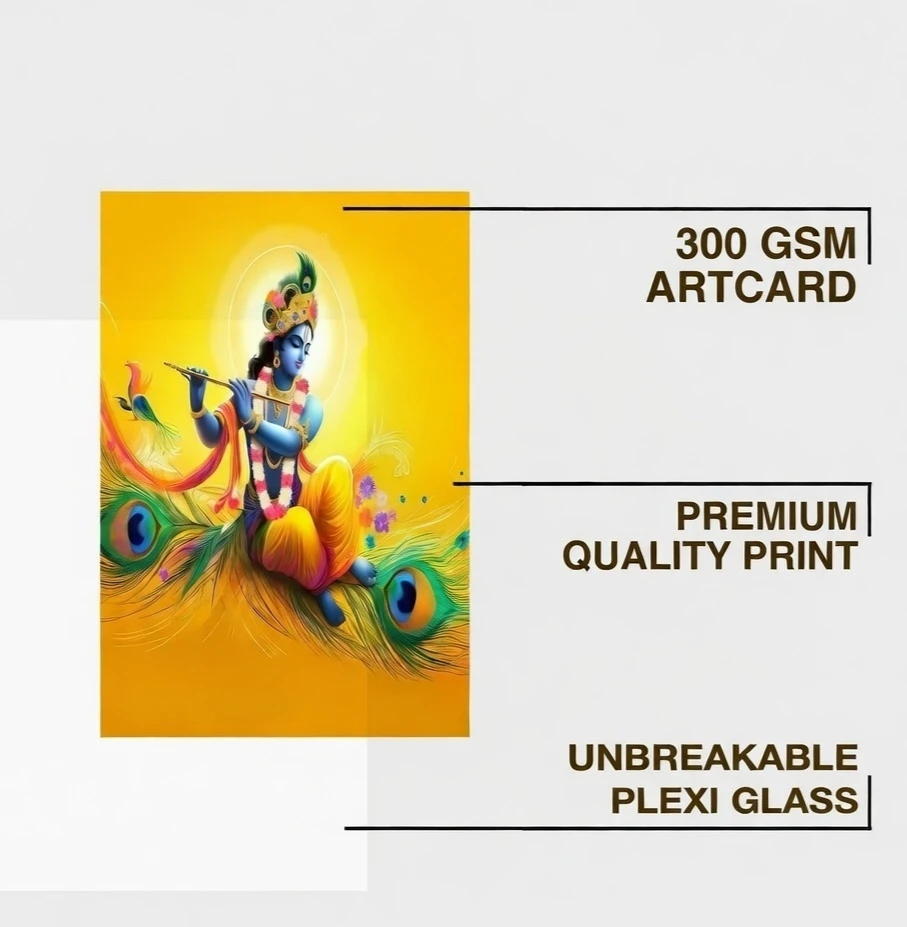 300 GSM
ARTCARD

PREMIUM
QUALITY PRINT

UNBREAKABLE
PLEXI GLASS